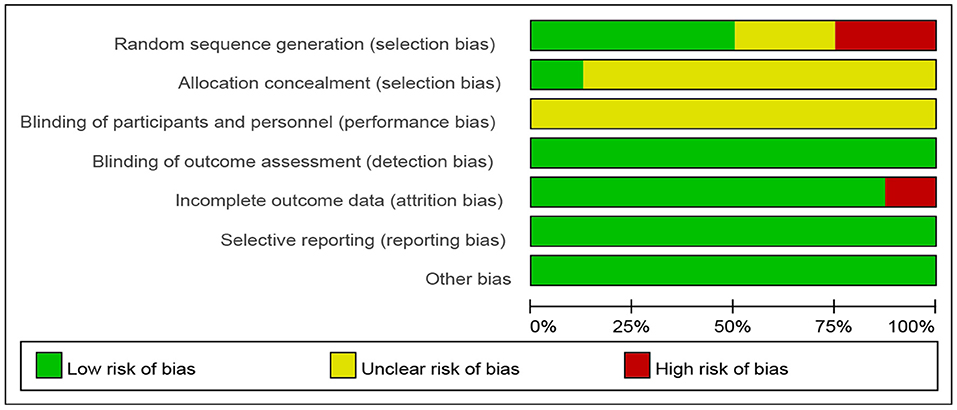 Random sequence generation (selection bias)

Allocation concealment (selection bias)

Blinding of participants and personnel (performance bias)

Blinding of outcome assessment (detection bias)

Incomplete outcome data (attrition bias)

Selective reporting (reporting bias)

Other bias

0% 25% 50% 75% 100%

Low risk of bias

Unclear risk of bias

High risk of bias